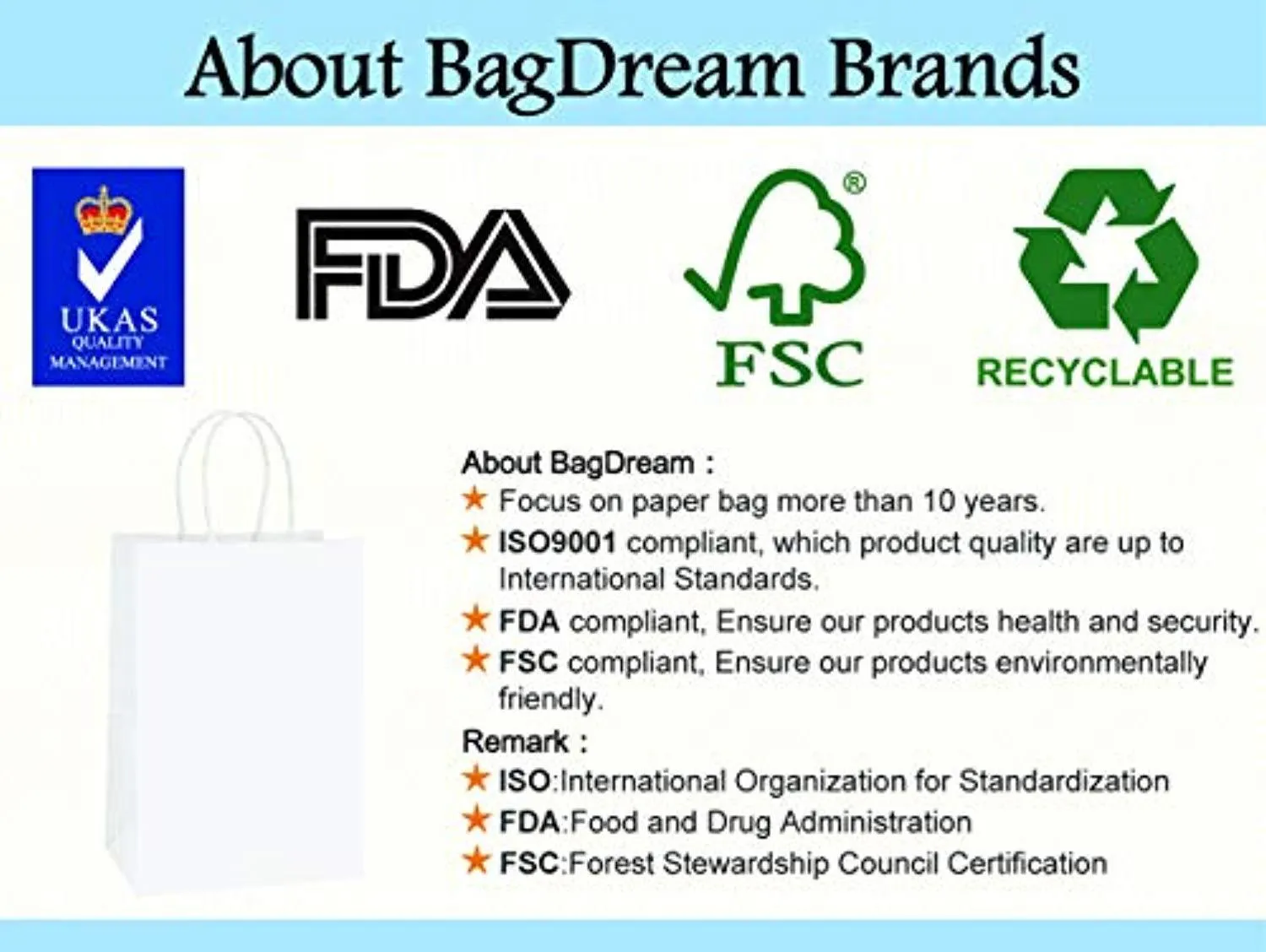 About BagDream Brands

UKAS
QUALITY
MANAGEMENT

FDA

FSC®

RECYCLABLE

About BagDream :
★ Focus on paper bag more than 10 years.
★ ISO9001 compliant, which product quality are up to International Standards.
★ FDA compliant, Ensure our products health and security.
★ FSC compliant, Ensure our products environmentally friendly.

Remark :
★ ISO:International Organization for Standardization
★ FDA:Food and Drug Administration
★ FSC:Forest Stewardship Council Certification